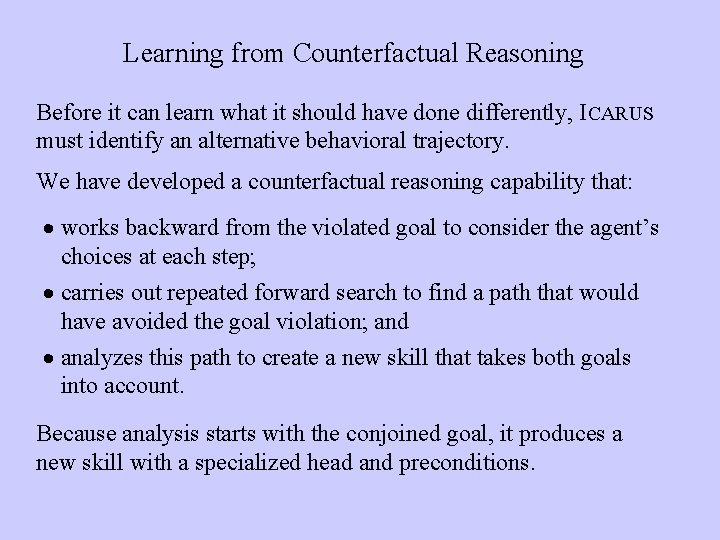 Learning from Counterfactual Reasoning

Before it can learn what it should have done differently, ICARUS must identify an alternative behavioral trajectory.

We have developed a counterfactual reasoning capability that:

• works backward from the violated goal to consider the agent's choices at each step;

• carries out repeated forward search to find a path that would have avoided the goal violation; and

• analyzes this path to create a new skill that takes both goals into account.

Because analysis starts with the conjoined goal, it produces a new skill with a specialized head and preconditions.